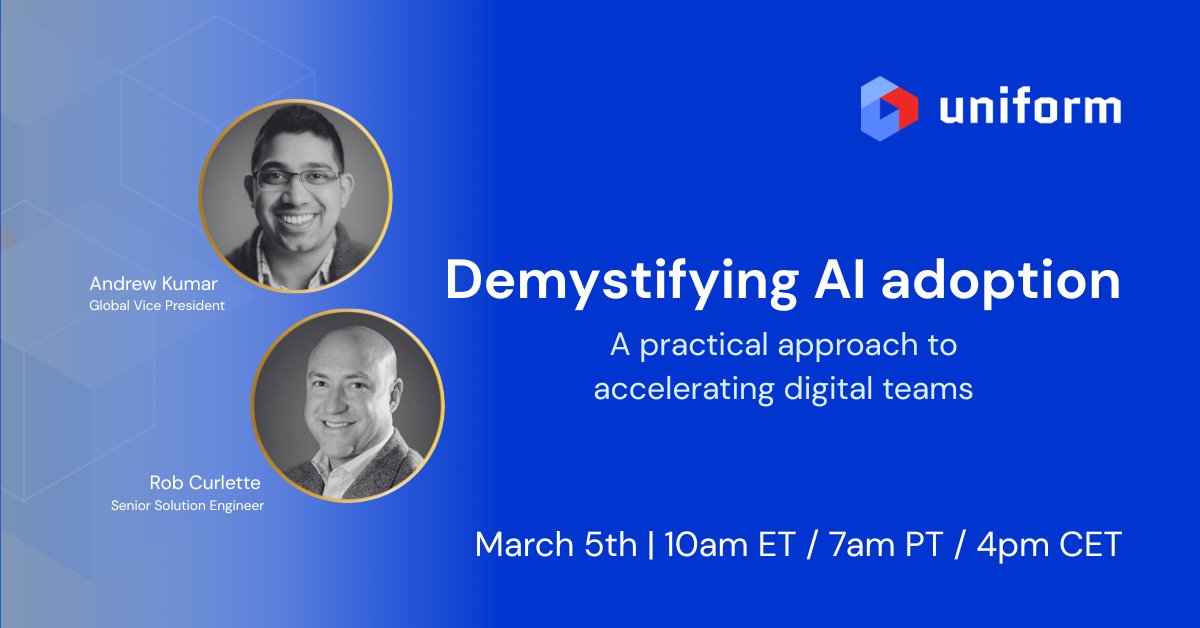 uniform

Andrew Kumar
Global Vice President

Rob Curlette
Senior Solution Engineer

Demystifying AI adoption

A practical approach to accelerating digital teams

March 5th | 10am ET / 7am PT / 4pm CET